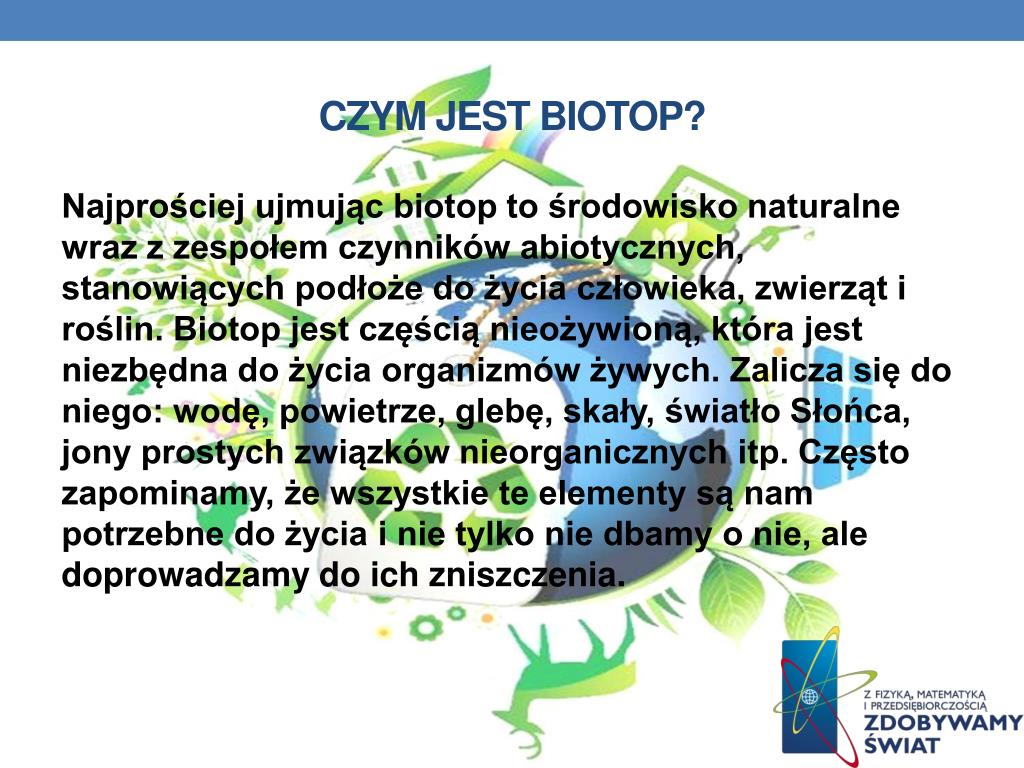 CZYM JEST BIOTOP?

Najprościej ujmując biotop to środowisko naturalne wraz z zespołem czynników abiotycznych, stanowiących podłoże do życia człowieka, zwierząt i roślin. Biotop jest częścią nieożywioną, która jest niezbędna do życia organizmów żywych. Zalicza się do niego: wodę, powietrze, glebę, skały, światło Słońca, jony prostych związków nieorganicznych itp. Często zapominamy, że wszystkie te elementy są nam potrzebne do życia i nie tylko nie dbamy o nie, ale doprowadzamy do ich zniszczenia.

Z FIZYKĄ, MATEMATYKĄ I PRZEDSIĘBIORCZOŚCIĄ
ZDOBYWAMY ŚWIAT